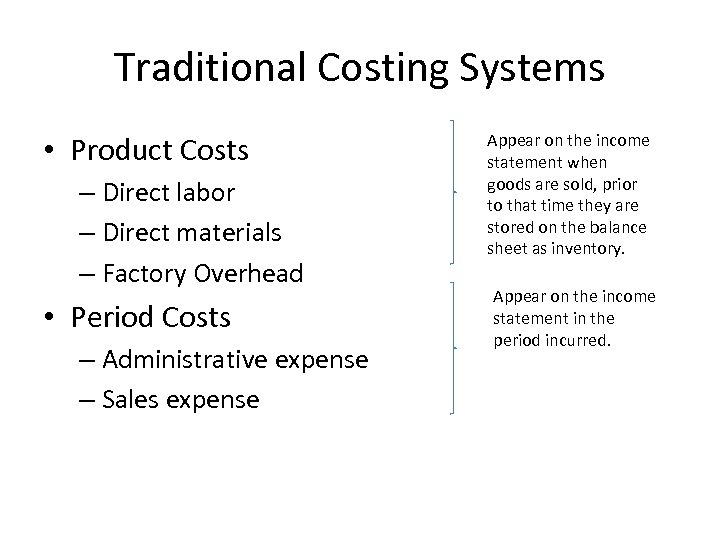 Traditional Costing Systems

• Product Costs
– Direct labor
– Direct materials
– Factory Overhead
• Period Costs
– Administrative expense
– Sales expense

Appear on the income statement when goods are sold, prior to that time they are stored on the balance sheet as inventory.

Appear on the income statement in the period incurred.